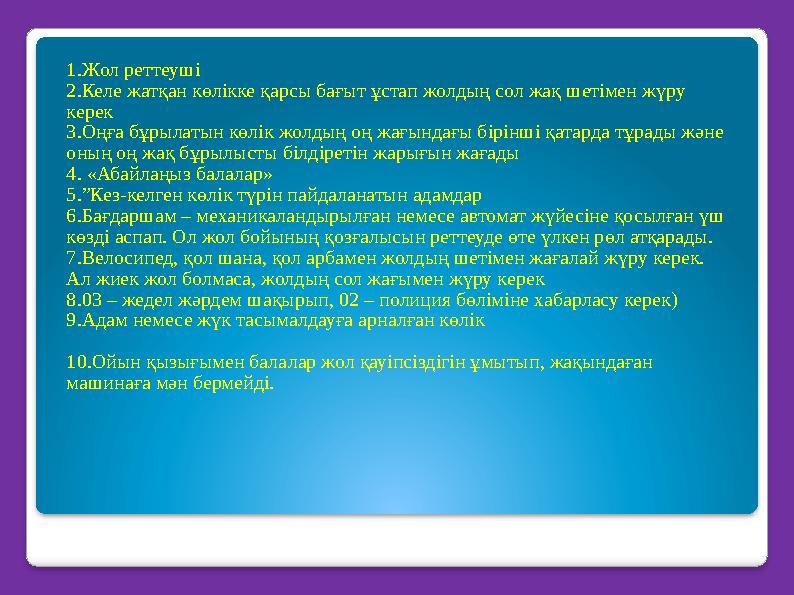 1.Жол реттеуші
2.Келе жатқан көлікке қарсы бағыт ұстап жолдың сол жақ шетімен жүру керек
3.Оңға бұрылатын көлік жолдың оң жағындағы бірінші қатарда тұрады және оның оң жақ бұрылысты білдіретін жарығын жағады
4. «Абайлаңыз балалар»
5.”Кез-келген көлік түрін пайдаланатын адамдар
6.Бағдаршам – механикаландырылған немесе автомат жүйесіне қосылған үш көзді аспап. Ол жол бойының қозғалысын реттеуде өте үлкен рөл атқарады.
7.Велосипед, қол шана, қол арбамен жолдың шетімен жағалай жүру керек. Ал жиек жол болмаса, жолдың сол жағымен жүру керек
8.03 – жедел жәрдем шақырып, 02 – полиция бөліміне хабарласу керек)
9.Адам немесе жүк тасымалдауға арналған көлік

10.Ойын қызығымен балалар жол қауіпсіздігін ұмытып, жақындаған машинаға мән бермейді.